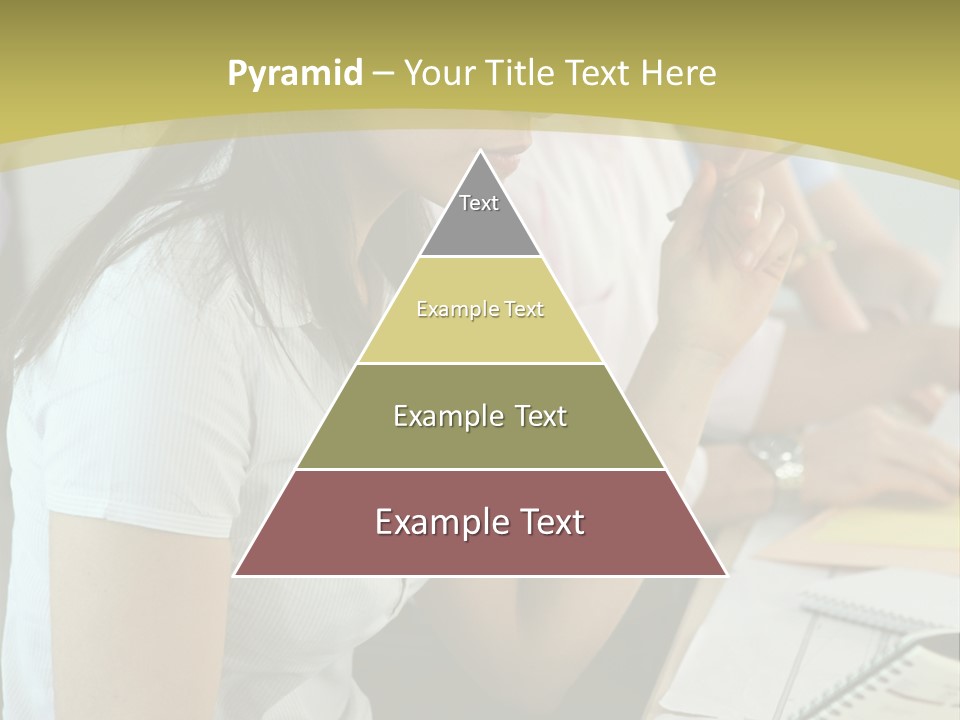 Pyramid – Your Title Text Here

Text

Example Text

Example Text

Example Text